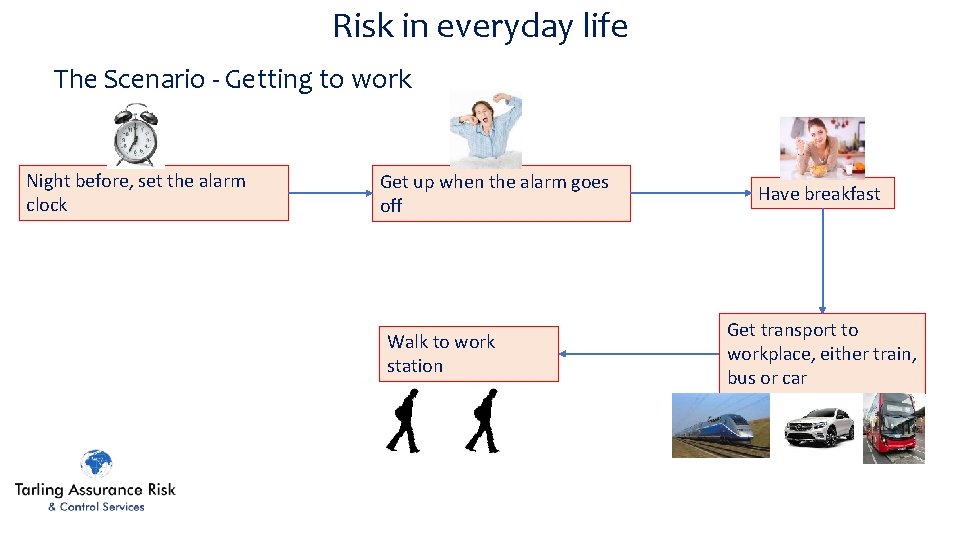 Risk in everyday life

The Scenario - Getting to work

Night before, set the alarm clock

Get up when the alarm goes off

Have breakfast

Get transport to workplace, either train, bus or car

Walk to work station

Tarling Assurance Risk
& Control Services